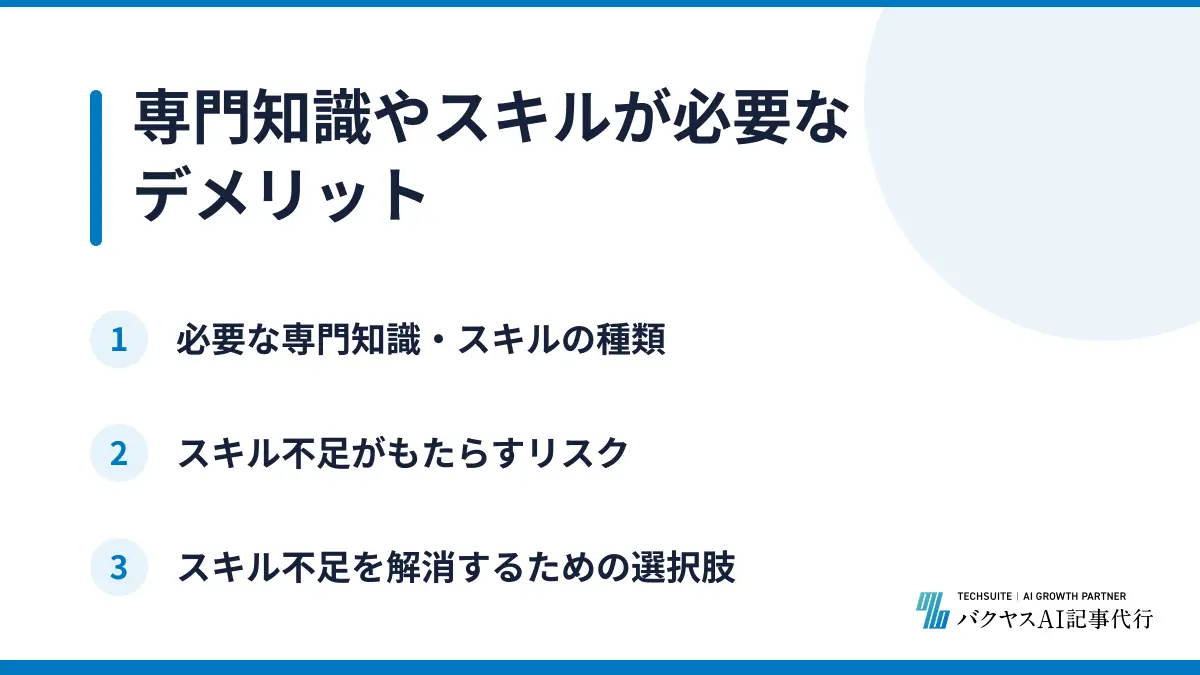 専門知識やスキルが必要なデメリット

1 必要な専門知識・スキルの種類

2 スキル不足がもたらすリスク

3 スキル不足を解消するための選択肢

TECHSUITE | AI GROWTH PARTNER
バクヤスAI記事代行